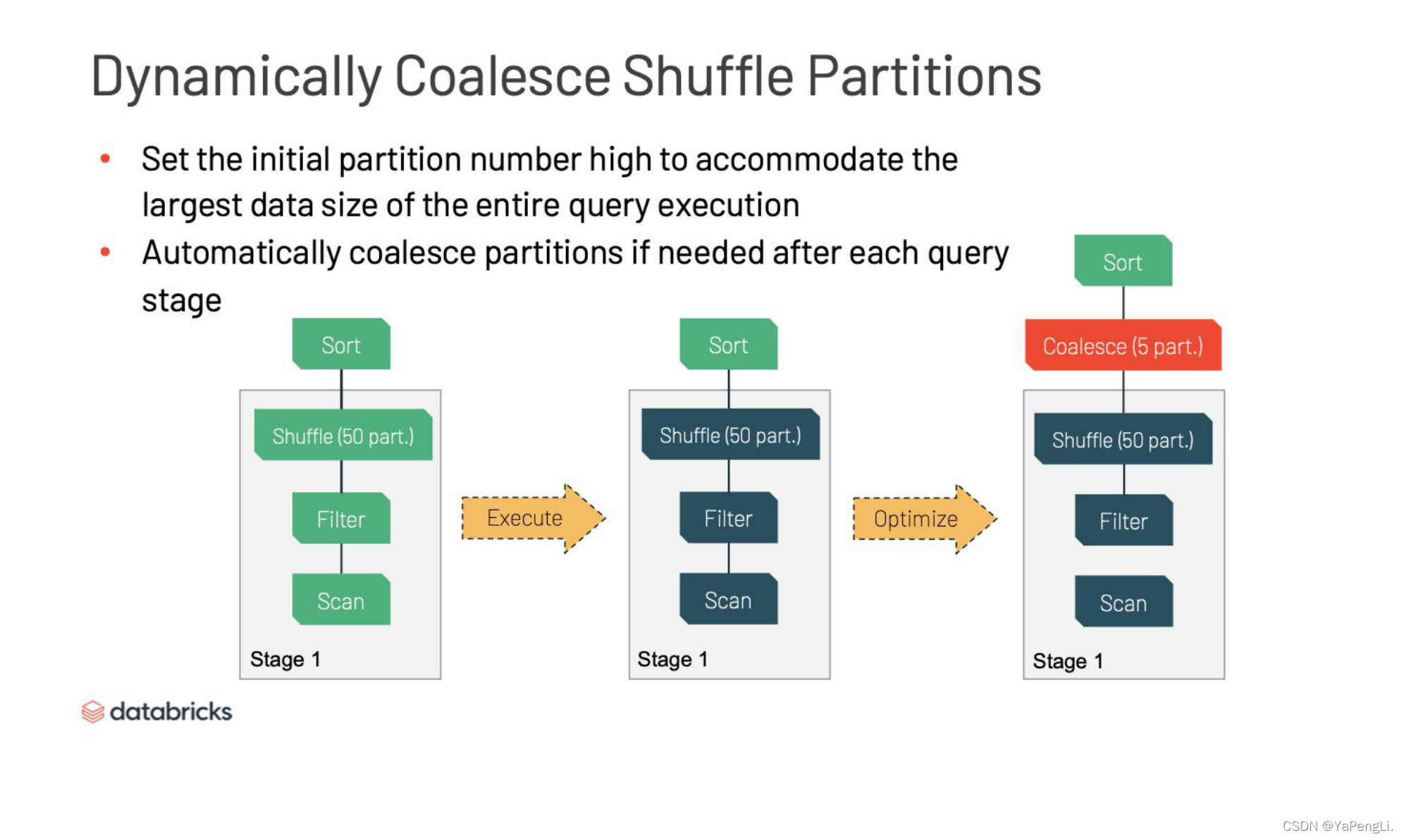 Dynamically Coalesce Shuffle Partitions

• Set the initial partition number high to accommodate the largest data size of the entire query execution

• Automatically coalesce partitions if needed after each query stage

Sort

Shuffle (50 part.)

Filter

Scan

Stage 1

Execute

Sort

Shuffle (50 part.)

Filter

Scan

Stage 1

Optimize

Sort

Coalesce (5 part.)

Shuffle (50 part.)

Filter

Scan

Stage 1

databricks

CSDN @YaPengLi.